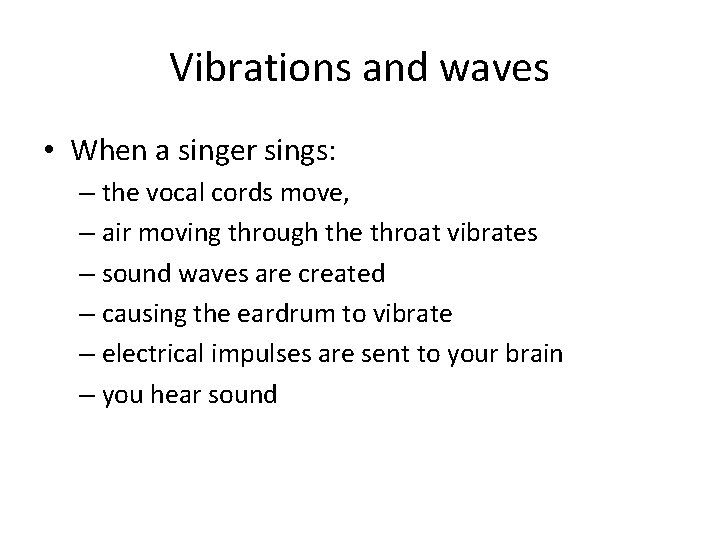 Vibrations and waves

• When a singer sings:
– the vocal cords move,
– air moving through the throat vibrates
– sound waves are created
– causing the eardrum to vibrate
– electrical impulses are sent to your brain
– you hear sound